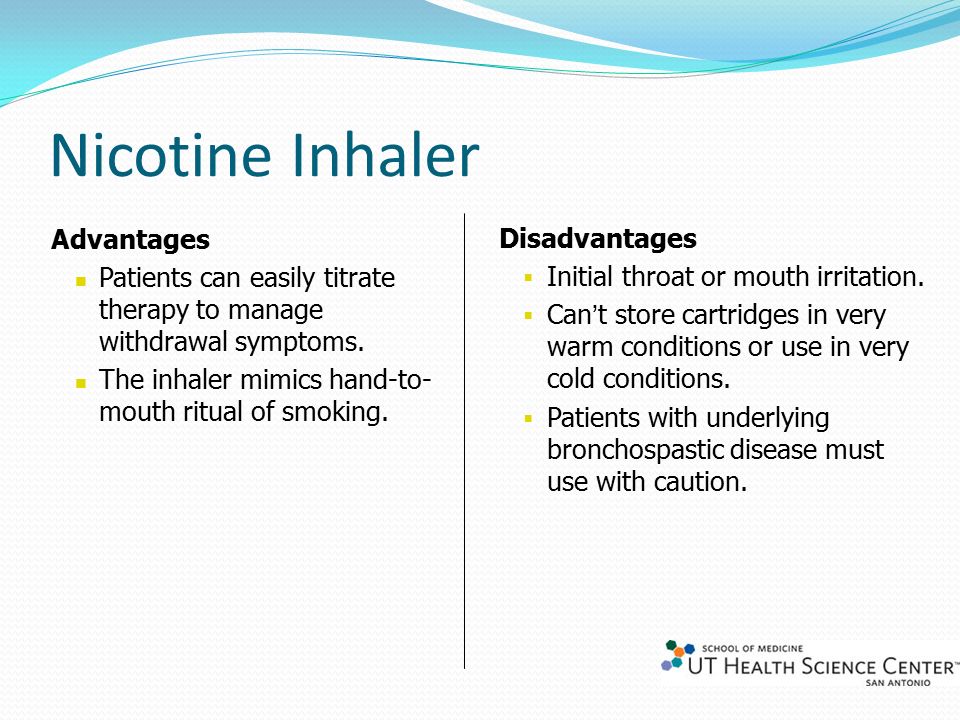 Nicotine Inhaler

Advantages

- Patients can easily titrate therapy to manage withdrawal symptoms.
- The inhaler mimics hand-to-mouth ritual of smoking.

Disadvantages

- Initial throat or mouth irritation.
- Can't store cartridges in very warm conditions or use in very cold conditions.
- Patients with underlying bronchospastic disease must use with caution.

SCHOOL OF MEDICINE
UT HEALTH SCIENCE CENTER™
SAN ANTONIO